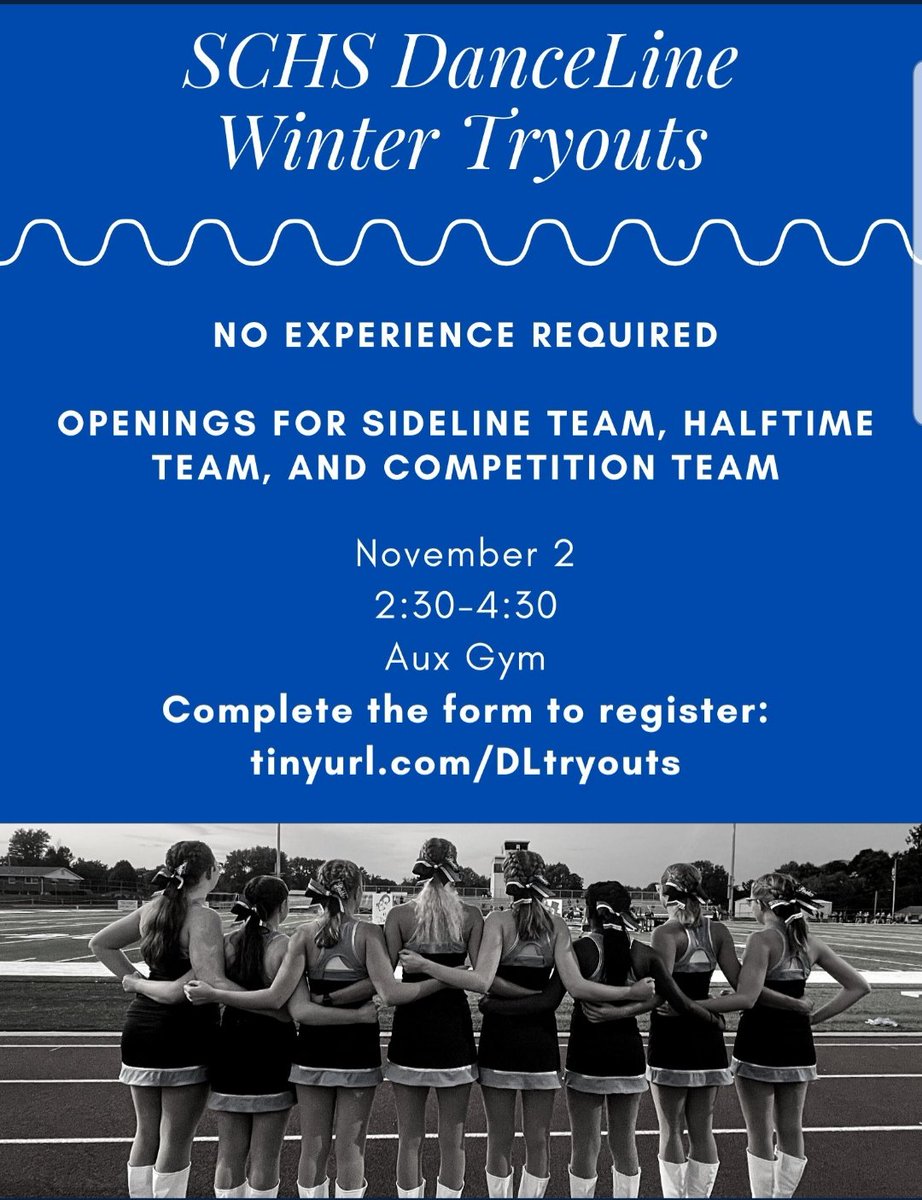 SCHS DanceLine
Winter Tryouts

NO EXPERIENCE REQUIRED

OPENINGS FOR SIDELINE TEAM, HALFTIME TEAM, AND COMPETITION TEAM

November 2
2:30-4:30
Aux Gym
Complete the form to register:
tinyurl.com/DLtryouts